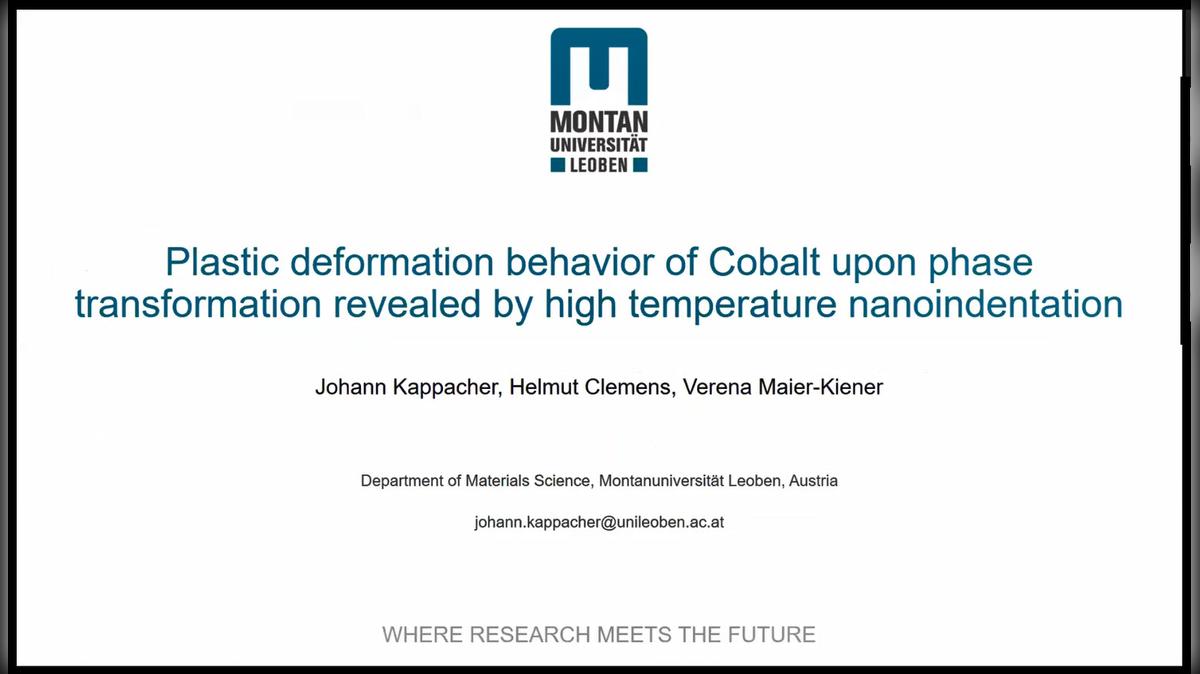 MONTAN
UNIVERSITÄT
LEOBEN

Plastic deformation behavior of Cobalt upon phase transformation revealed by high temperature nanoindentation

Johann Kappacher, Helmut Clemens, Verena Maier-Kiener

Department of Materials Science, Montanuniversität Leoben, Austria

johann.kappacher@unileoben.ac.at

WHERE RESEARCH MEETS THE FUTURE